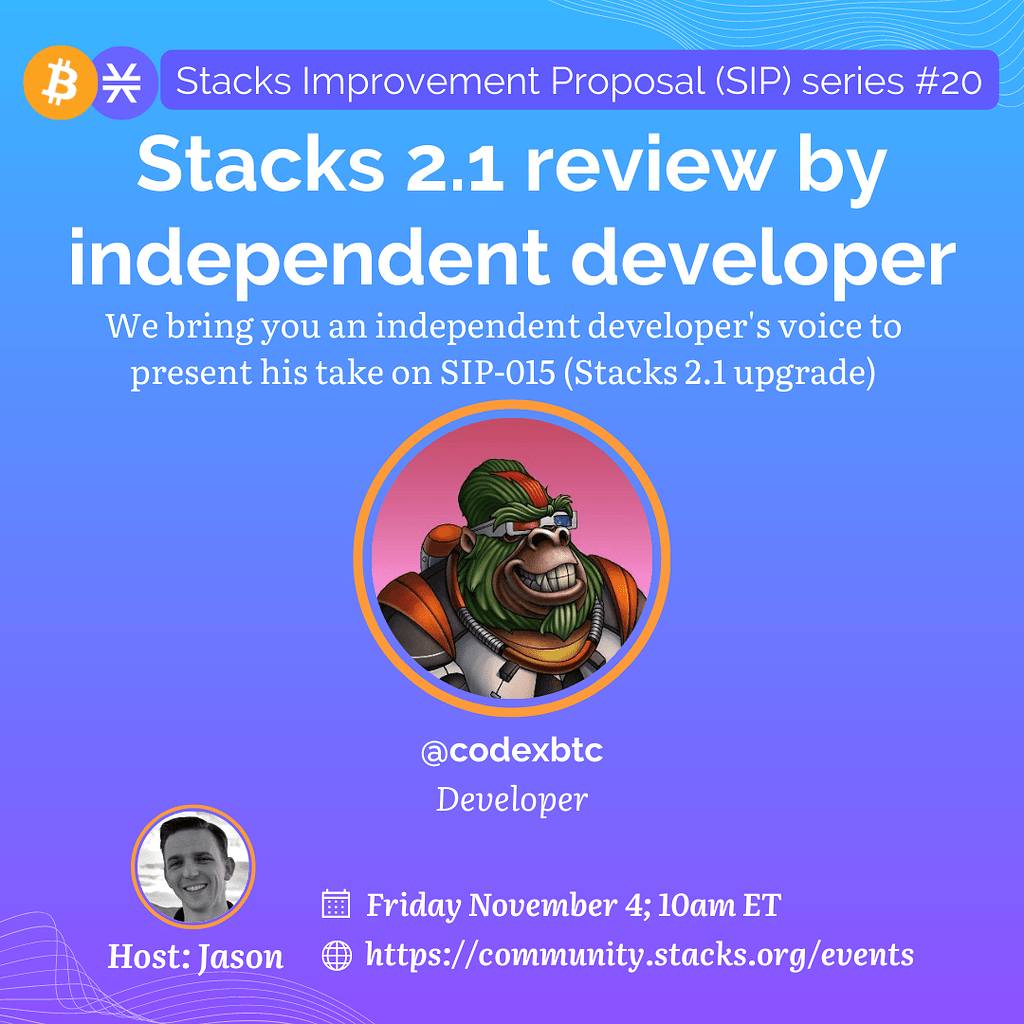 Stacks Improvement Proposal (SIP) series #20

Stacks 2.1 review by independent developer

We bring you an independent developer's voice to present his take on SIP-015 (Stacks 2.1 upgrade)

@codexbtc
Developer

Host: Jason

Friday November 4; 10am ET
https://community.stacks.org/events